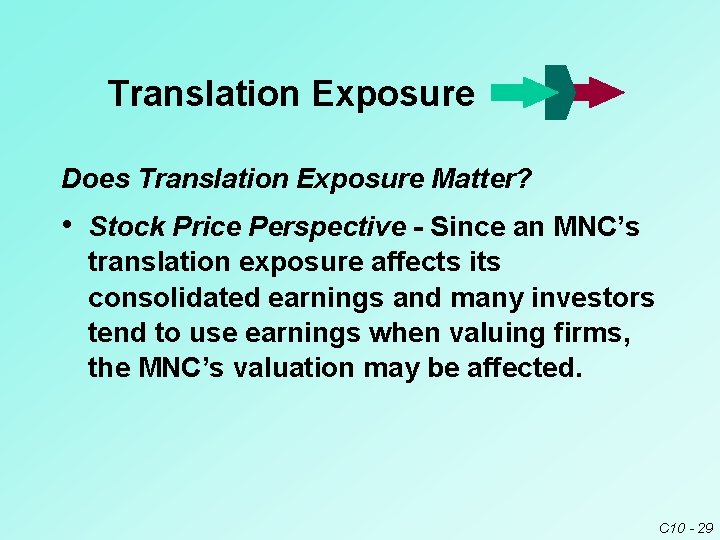 Translation Exposure

Does Translation Exposure Matter?

• Stock Price Perspective - Since an MNC's translation exposure affects its consolidated earnings and many investors tend to use earnings when valuing firms, the MNC's valuation may be affected.

C10 - 29